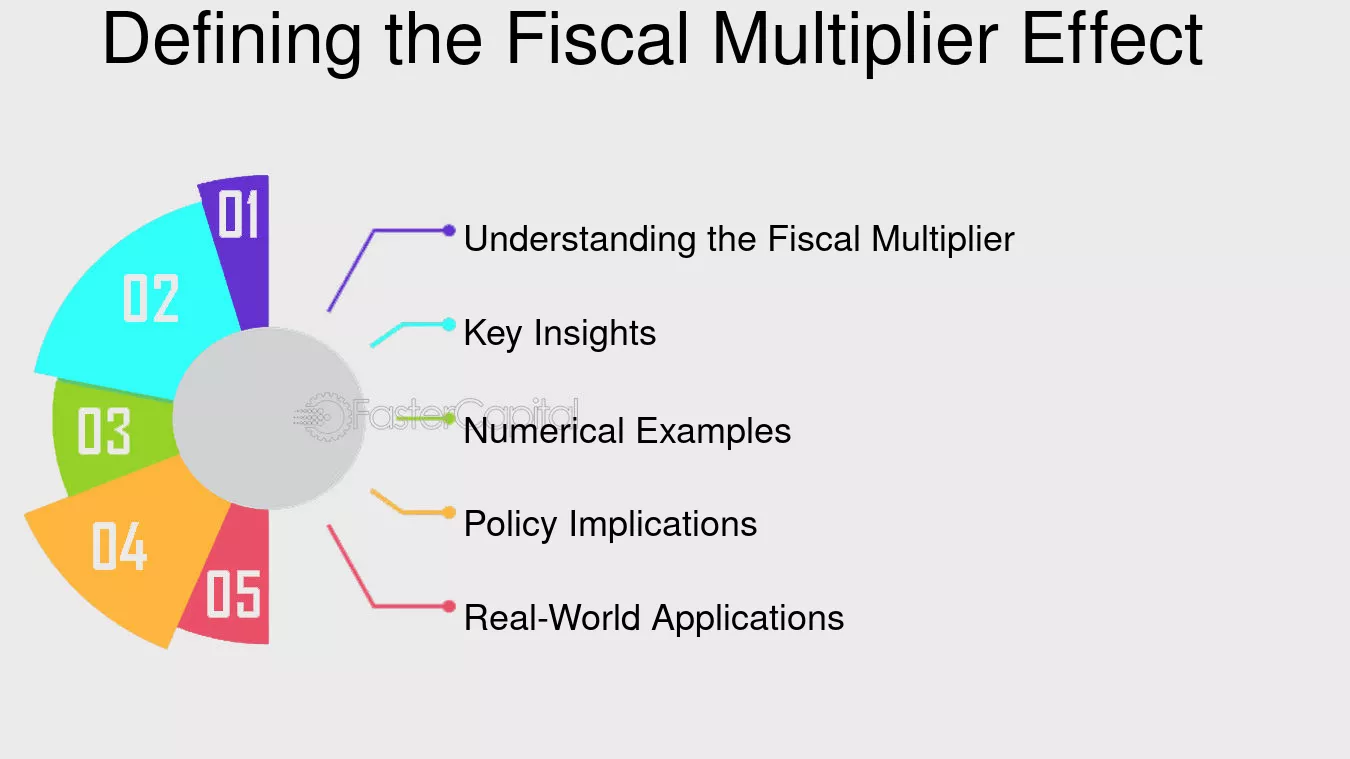 Defining the Fiscal Multiplier Effect

01
02
03
04
05

Understanding the Fiscal Multiplier
Key Insights
Numerical Examples
Policy Implications
Real-World Applications

FasterCapital